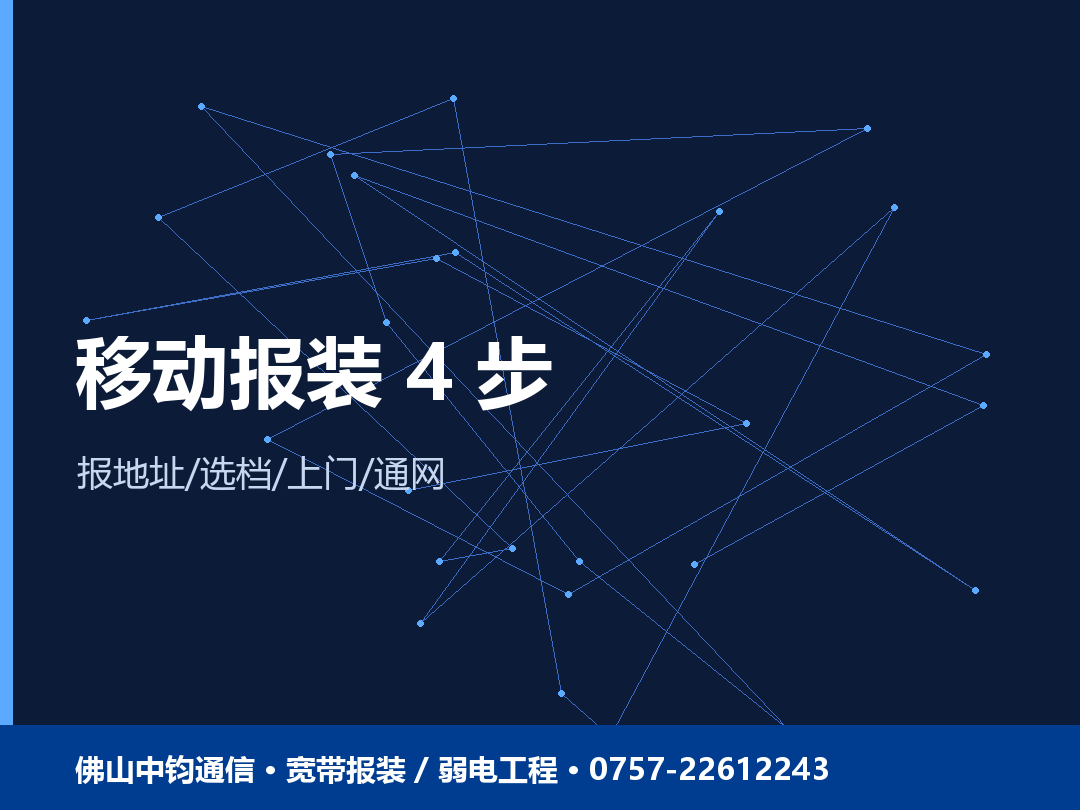 移动报装 4 步

报地址/选档/上门/通网

佛山中钧通信 • 宽带报装 / 弱电工程 • 0757-22612243